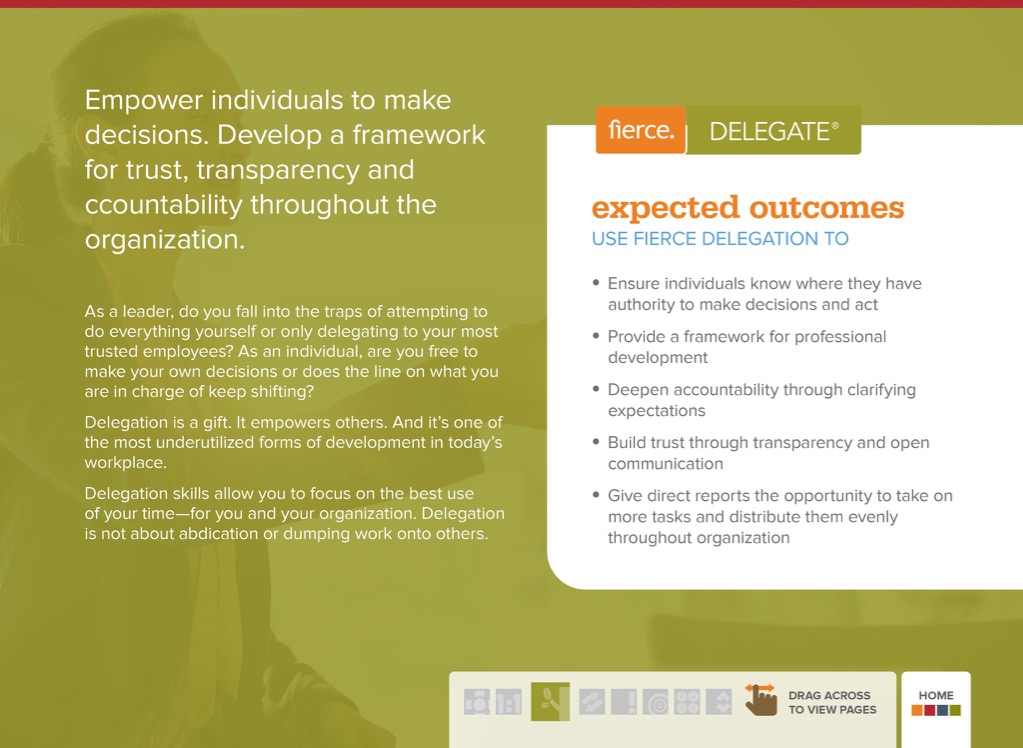 Empower individuals to make decisions. Develop a framework for trust, transparency and ccountability throughout the organization.

As a leader, do you fall into the traps of attempting to do everything yourself or only delegating to your most trusted employees? As an individual, are you free to make your own decisions or does the line on what you are in charge of keep shifting?

Delegation is a gift. It empowers others. And it's one of the most underutilized forms of development in today's workplace.

Delegation skills allow you to focus on the best use of your time—for you and your organization. Delegation is not about abdication or dumping work onto others.

fierce. DELEGATE®

expected outcomes
USE FIERCE DELEGATION TO

• Ensure individuals know where they have authority to make decisions and act
• Provide a framework for professional development
• Deepen accountability through clarifying expectations
• Build trust through transparency and open communication
• Give direct reports the opportunity to take on more tasks and distribute them evenly throughout organization

DRAG ACROSS TO VIEW PAGES

HOME